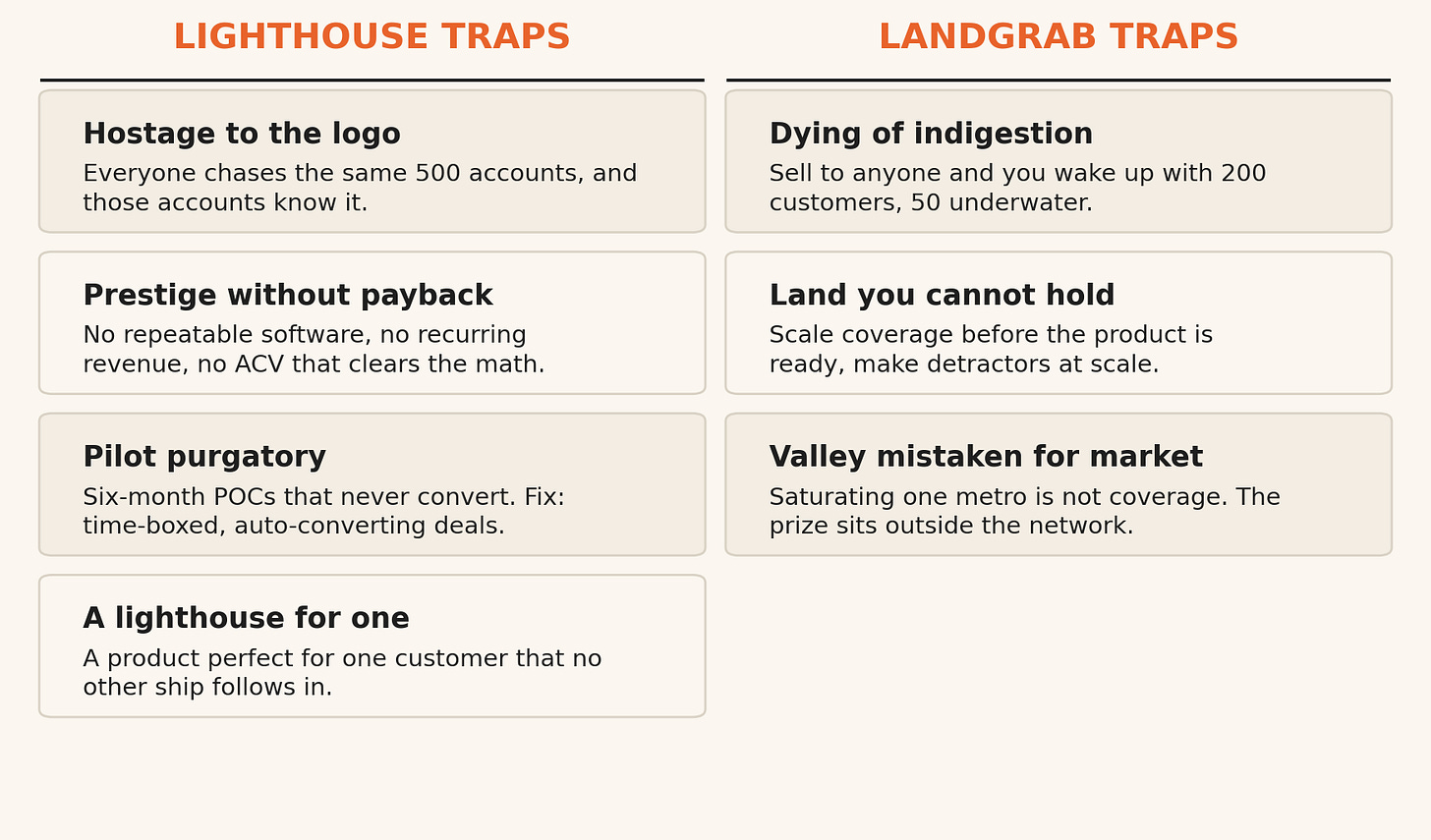 LIGHTHOUSE TRAPS

Hostage to the logo
Everyone chases the same 500 accounts, and those accounts know it.

Prestige without payback
No repeatable software, no recurring revenue, no ACV that clears the math.

Pilot purgatory
Six-month POCs that never convert. Fix: time-boxed, auto-converting deals.

A lighthouse for one
A product perfect for one customer that no other ship follows in.

LANDGRAB TRAPS

Dying of indigestion
Sell to anyone and you wake up with 200 customers, 50 underwater.

Land you cannot hold
Scale coverage before the product is ready, make detractors at scale.

Valley mistaken for market
Saturating one metro is not coverage. The prize sits outside the network.